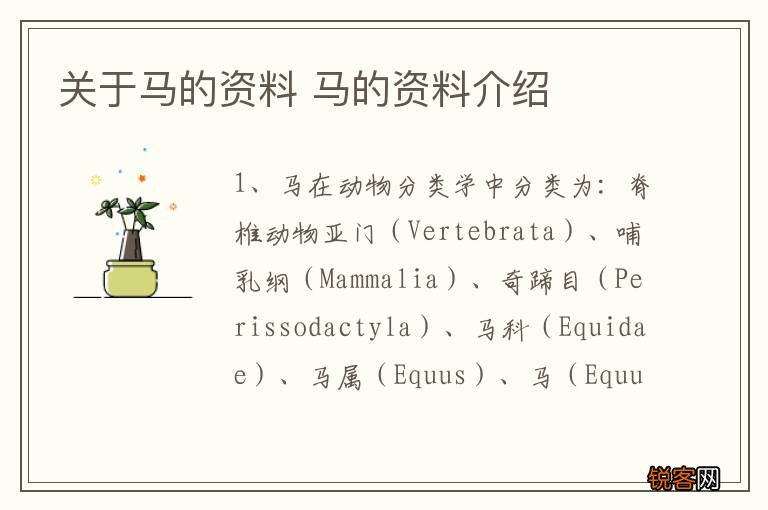 关于马的资料 马的资料介绍

1、马在动物分类学中分类为：脊椎动物亚门（Vertebrata）、哺乳纲（Mammalia）、奇蹄目（Perissodactyla）、马科（Equidae）、马属（Equus）、马（Equu

锐客网